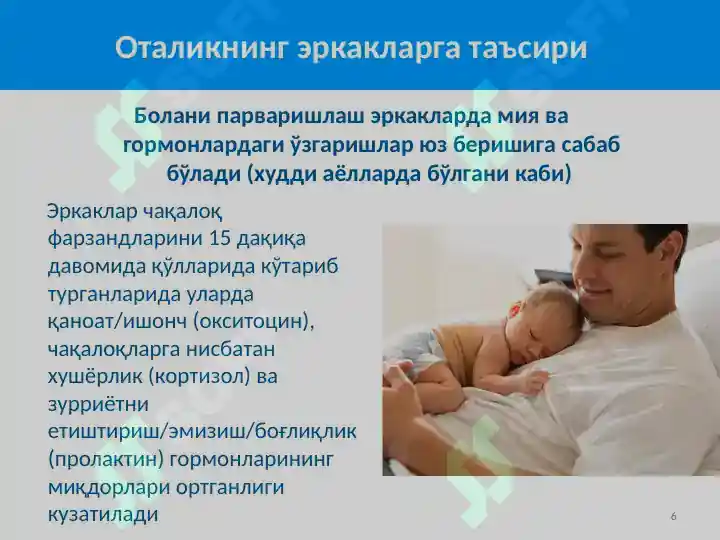 Оталикнинг эркакларга таъсири

Болани парваришлаш эркакларда мия ва гормонлардаги ўзгаришлар юз беришига сабаб бўлади (худди аёлларда бўлгани каби)

Эркаклар чақалоқ фарзандларини 15 дақиқа давомида қўлларида кўтариб турганларида уларда қаноат/ишонч (окситоцин), чақалоқларга нисбатан хушёрлик (кортизол) ва зурриётни етиштириш/эмизиш/боғлиқлик (пролактин) гормонларининг миқдорлари ортганлиги кузатилади

6